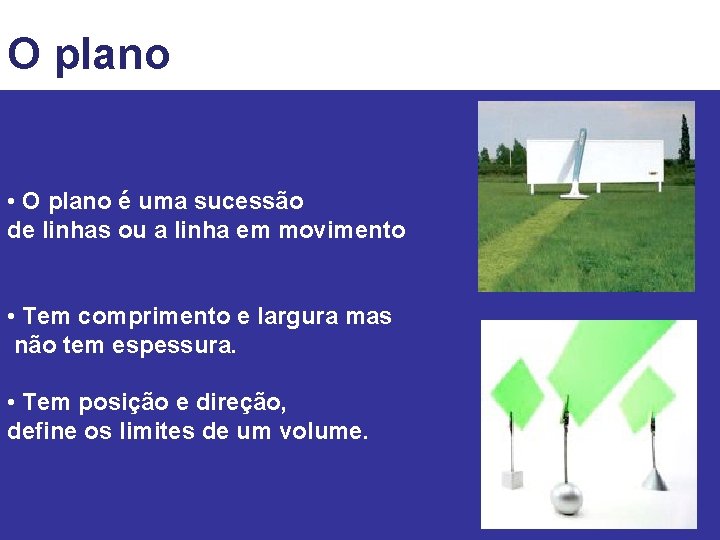 O plano

• O plano é uma sucessão de linhas ou a linha em movimento

• Tem comprimento e largura mas não tem espessura.

• Tem posição e direção, define os limites de um volume.